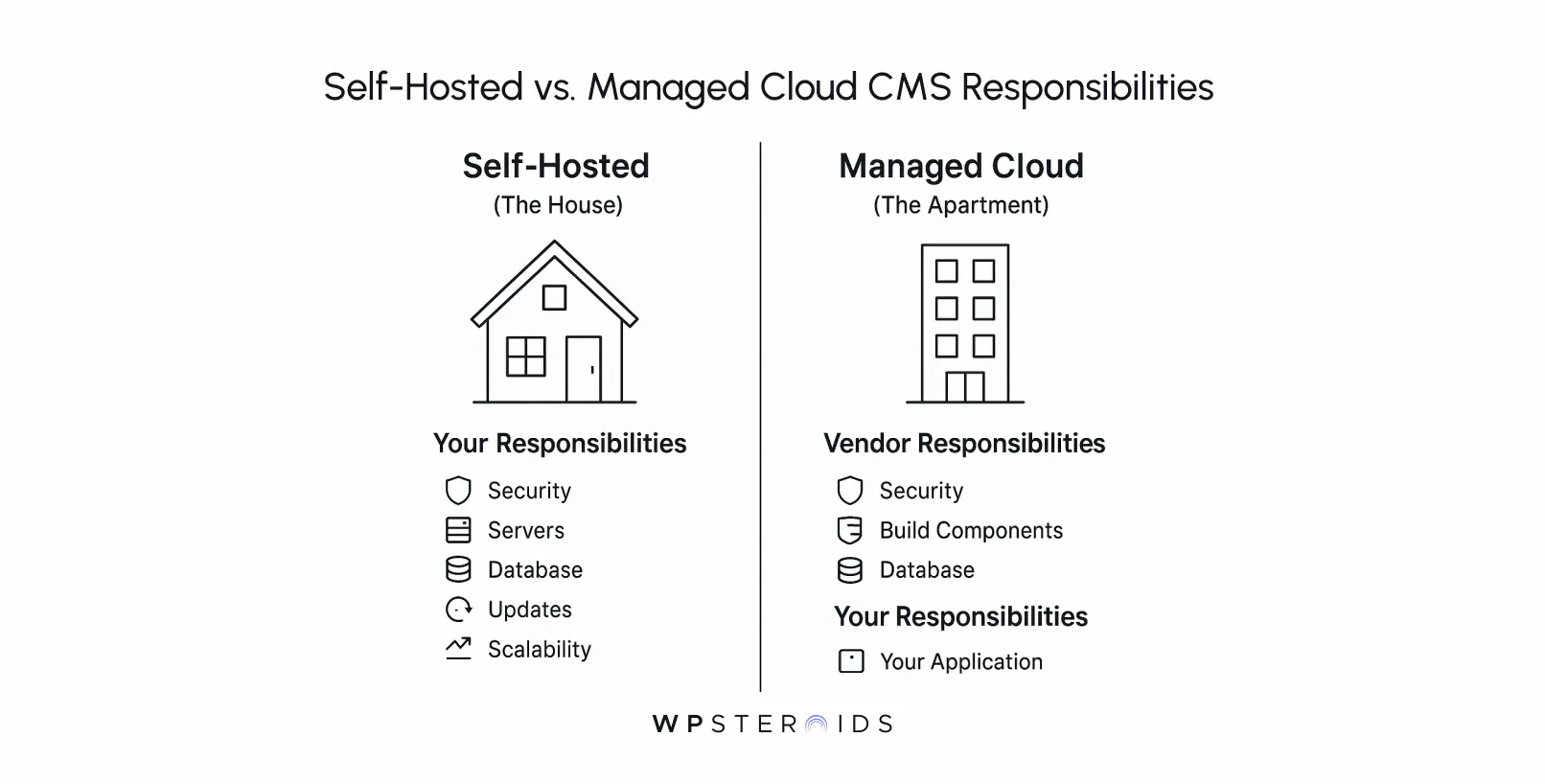 Self-Hosted vs. Managed Cloud CMS Responsibilities

Self-Hosted
(The House)

Your Responsibilities

Security
Servers
Database
Updates
Scalability

Managed Cloud
(The Apartment)

Vendor Responsibilities

Security
Build Components
Database

Your Responsibilities

Your Application

WPSTEROIDS